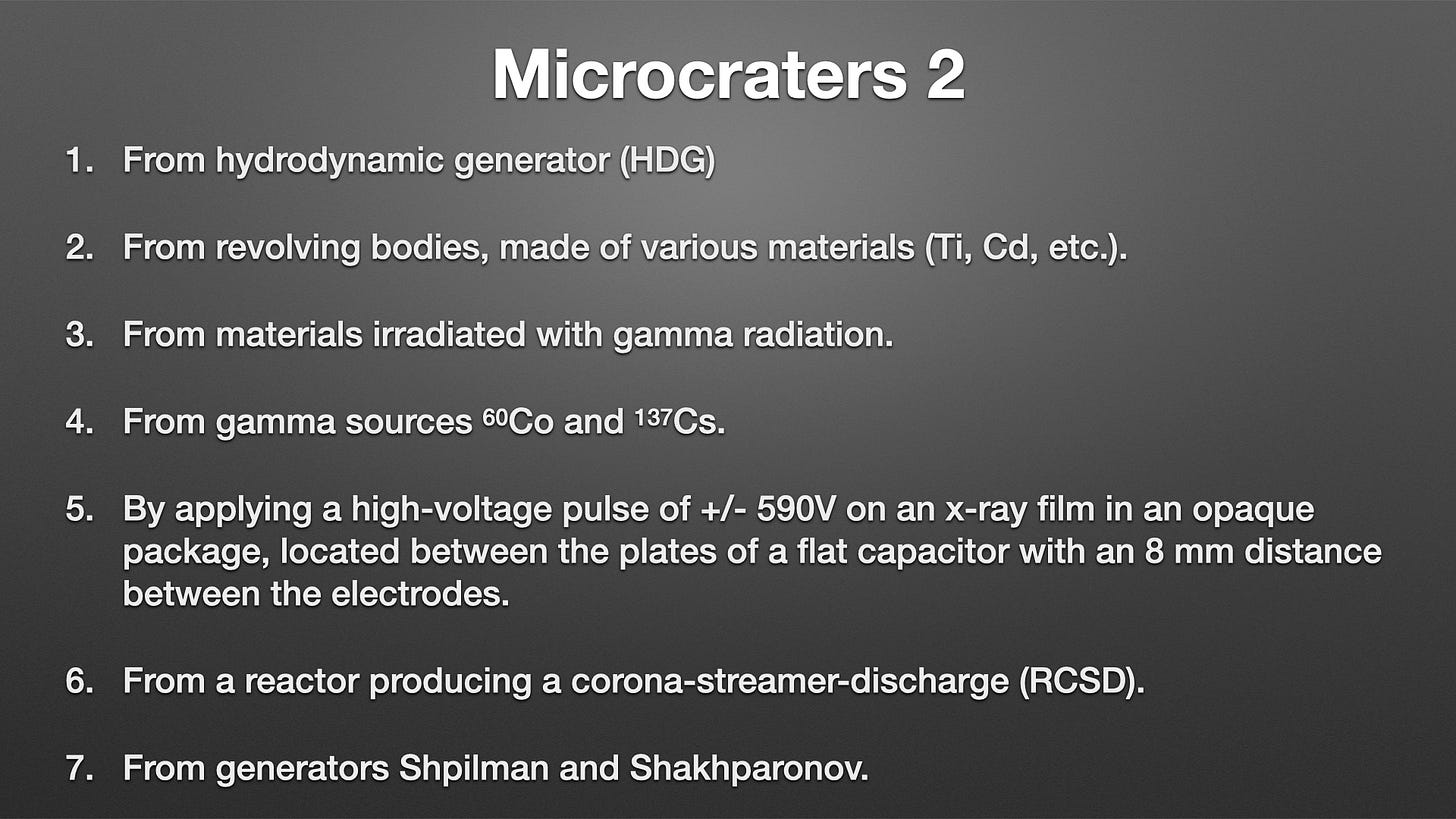 Microcraters 2

1. From hydrodynamic generator (HDG)

2. From revolving bodies, made of various materials (Ti, Cd, etc.).

3. From materials irradiated with gamma radiation.

4. From gamma sources $^{60}Co$ and $^{137}Cs$.

5. By applying a high-voltage pulse of +/- 590V on an x-ray film in an opaque package, located between the plates of a flat capacitor with an 8 mm distance between the electrodes.

6. From a reactor producing a corona-streamer-discharge (RCSD).

7. From generators Shpilman and Shakhparonov.